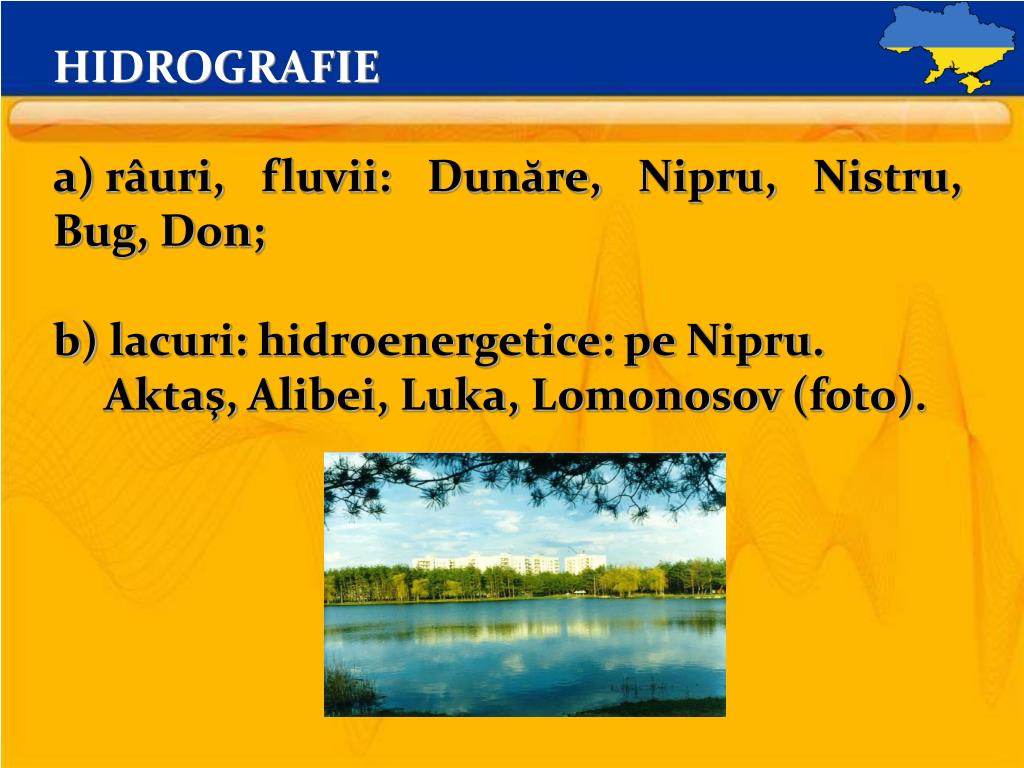 HIDROGRAFIE

a) râuri, fluvii: Dunăre, Nipru, Nistru, Bug, Don;

b) lacuri: hidroenergetice: pe Nipru. Aktaş, Alibei, Luka, Lomonosov (foto).